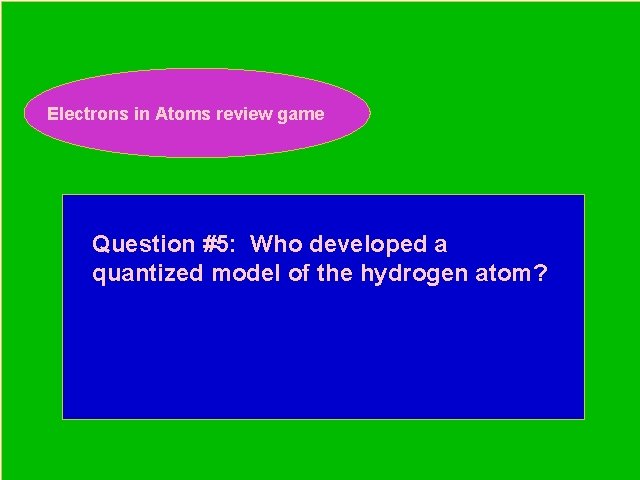 Electrons in Atoms review game

Question #5:  Who developed a quantized model of the hydrogen atom?